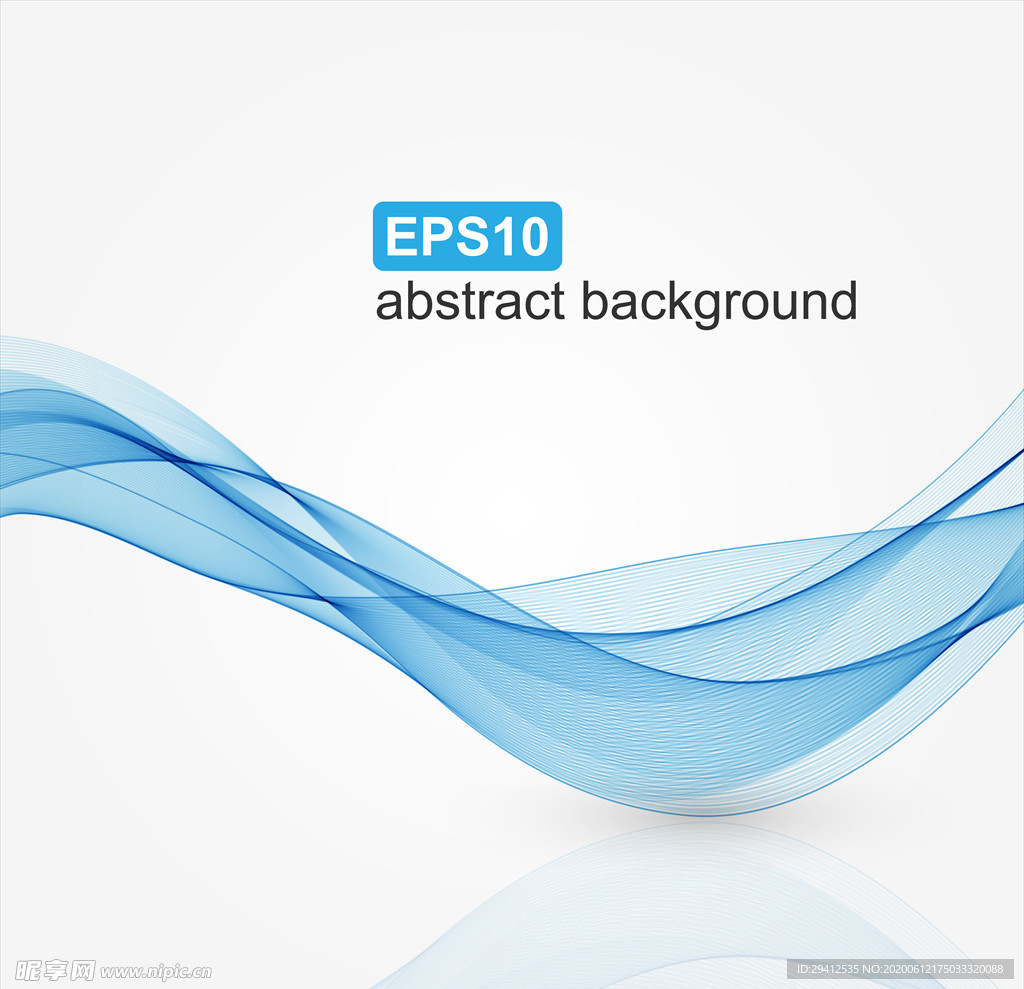 EPS10
abstract background

昵享网 www.nipic.cn

ID:29412535 NO:20200612175033320088